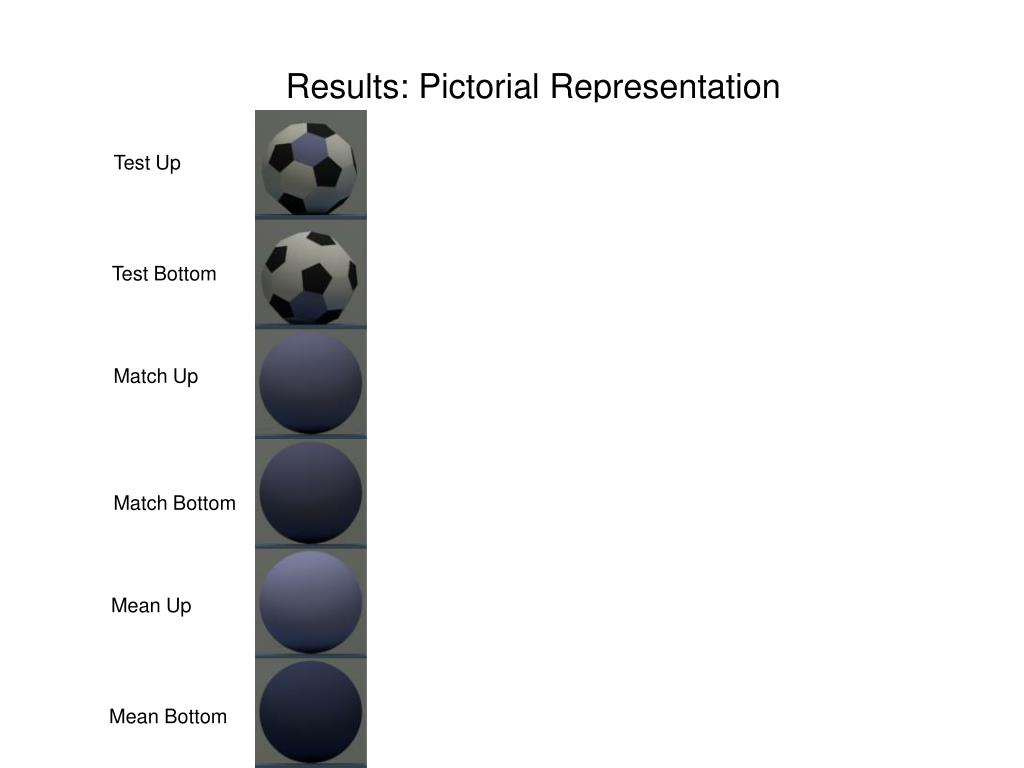 Results: Pictorial Representation

Test Up

Test Bottom

Match Up

Match Bottom

Mean Up

Mean Bottom